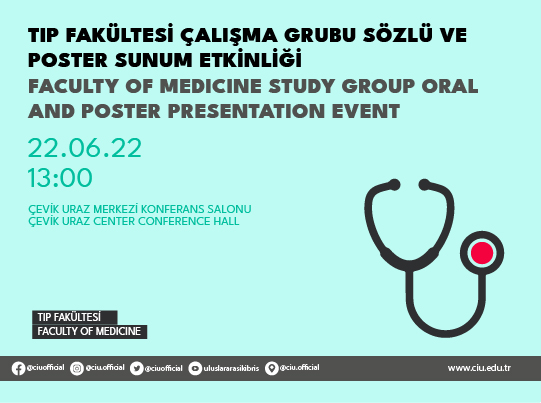 TIP FAKÜLTESİ ÇALIŞMA GRUBU SÖZLÜ VE POSTER SUNUM ETKİNLİĞİ
FACULTY OF MEDICINE STUDY GROUP ORAL AND POSTER PRESENTATION EVENT

22.06.22
13:00

ÇEVİK URAZ MERKEZİ KONFERANS SALONU
ÇEVİK URAZ CENTER CONFERENCE HALL

TIP FAKÜLTESİ
FACULTY OF MEDICINE

@ciuofficial @ciu.official @ciuofficial uluslararasikibris @ciu.official www.ciu.edu.tr